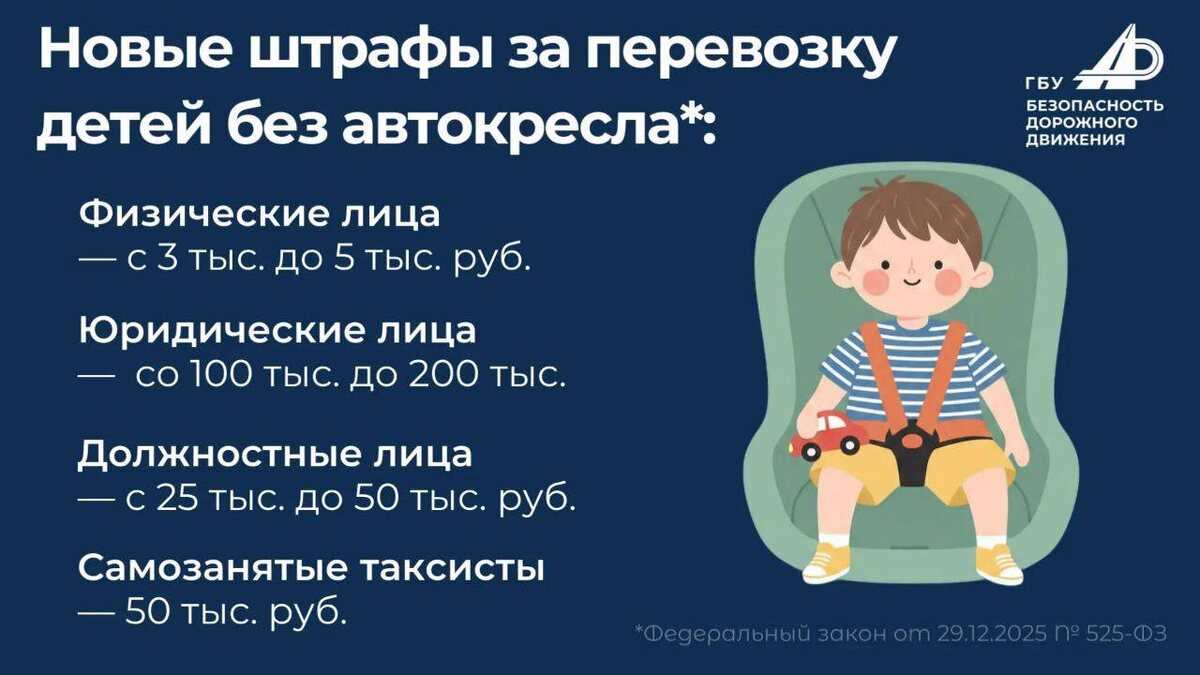 Новые штрафы за перевозку детей без автокресла*:

ГБУ
БЕЗОПАСНОСТЬ ДОРОЖНОГО ДВИЖЕНИЯ

Физические лица
— с 3 тыс. до 5 тыс. руб.

Юридические лица
— со 100 тыс. до 200 тыс.

Должностные лица
— с 25 тыс. до 50 тыс. руб.

Самозанятые таксисты
— 50 тыс. руб.

*Федеральный закон от 29.12.2025 № 525-ФЗ